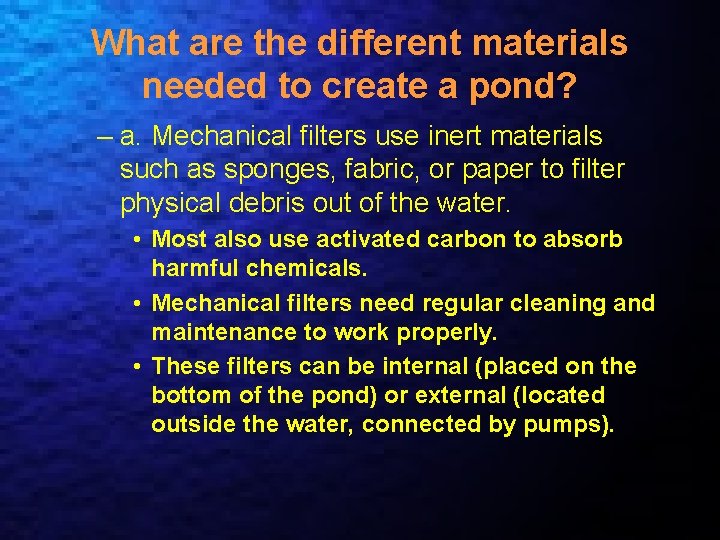 What are the different materials needed to create a pond?

– a. Mechanical filters use inert materials such as sponges, fabric, or paper to filter physical debris out of the water.

• Most also use activated carbon to absorb harmful chemicals.

• Mechanical filters need regular cleaning and maintenance to work properly.

• These filters can be internal (placed on the bottom of the pond) or external (located outside the water, connected by pumps).